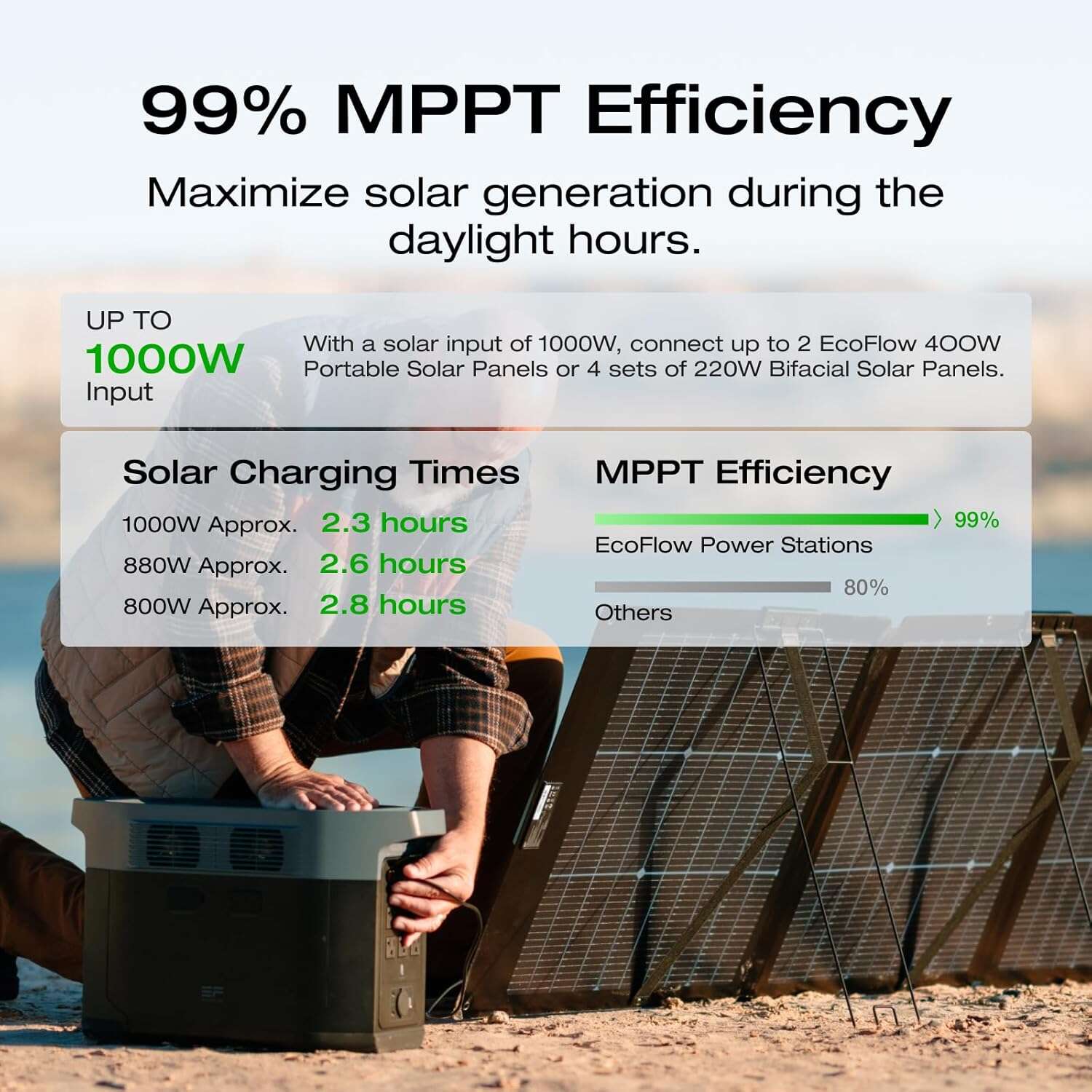 99% MPPT Efficiency

Maximize solar generation during the daylight hours.

UP TO
1000W
Input

With a solar input of 1000W, connect up to 2 EcoFlow 400W Portable Solar Panels or 4 sets of 220W Bifacial Solar Panels.

Solar Charging Times

1000W Approx. 2.3 hours
880W Approx. 2.6 hours
800W Approx. 2.8 hours

MPPT Efficiency

99%
EcoFlow Power Stations

80%
Others